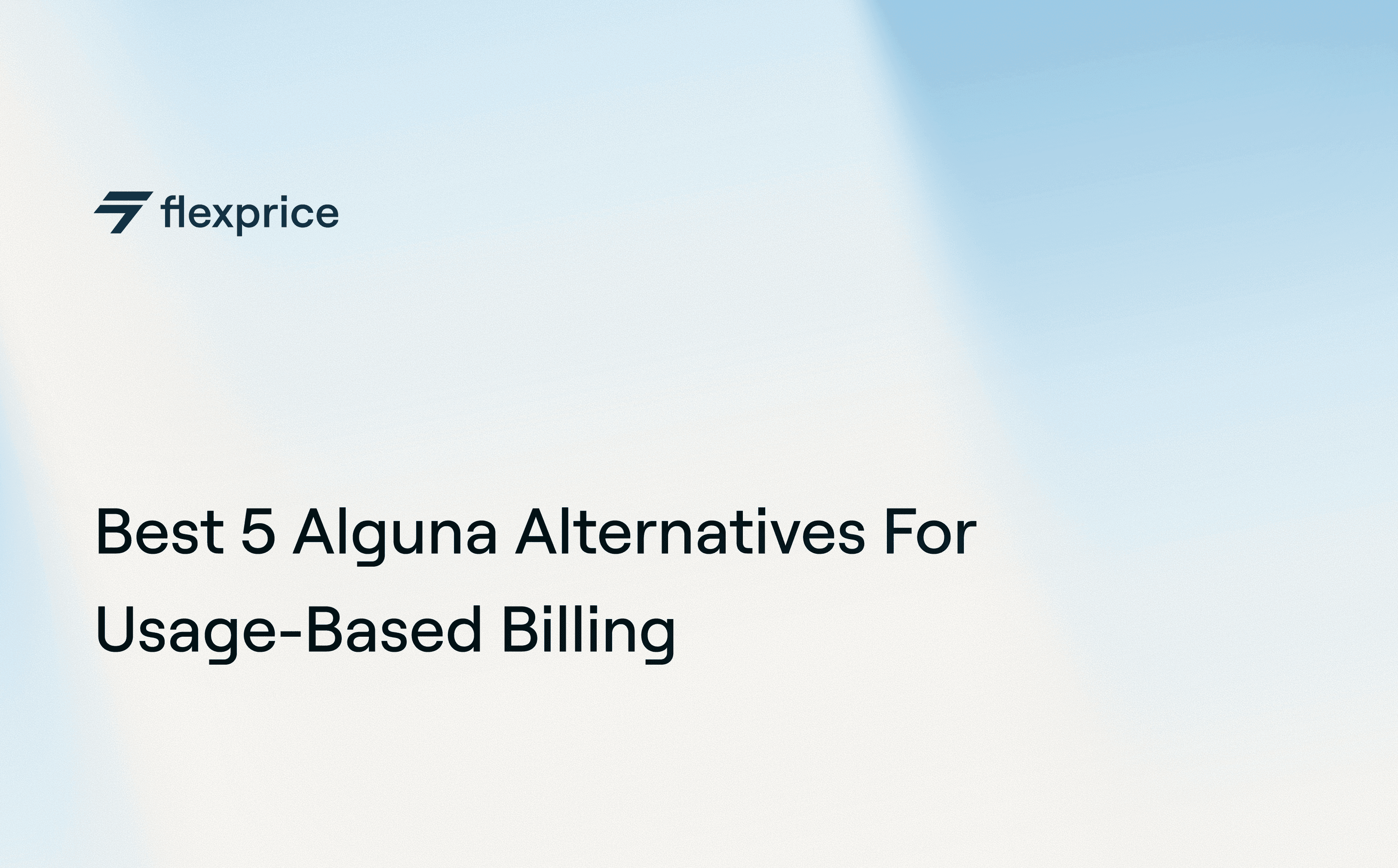 flexprice

Best 5 Alguna Alternatives For Usage-Based Billing